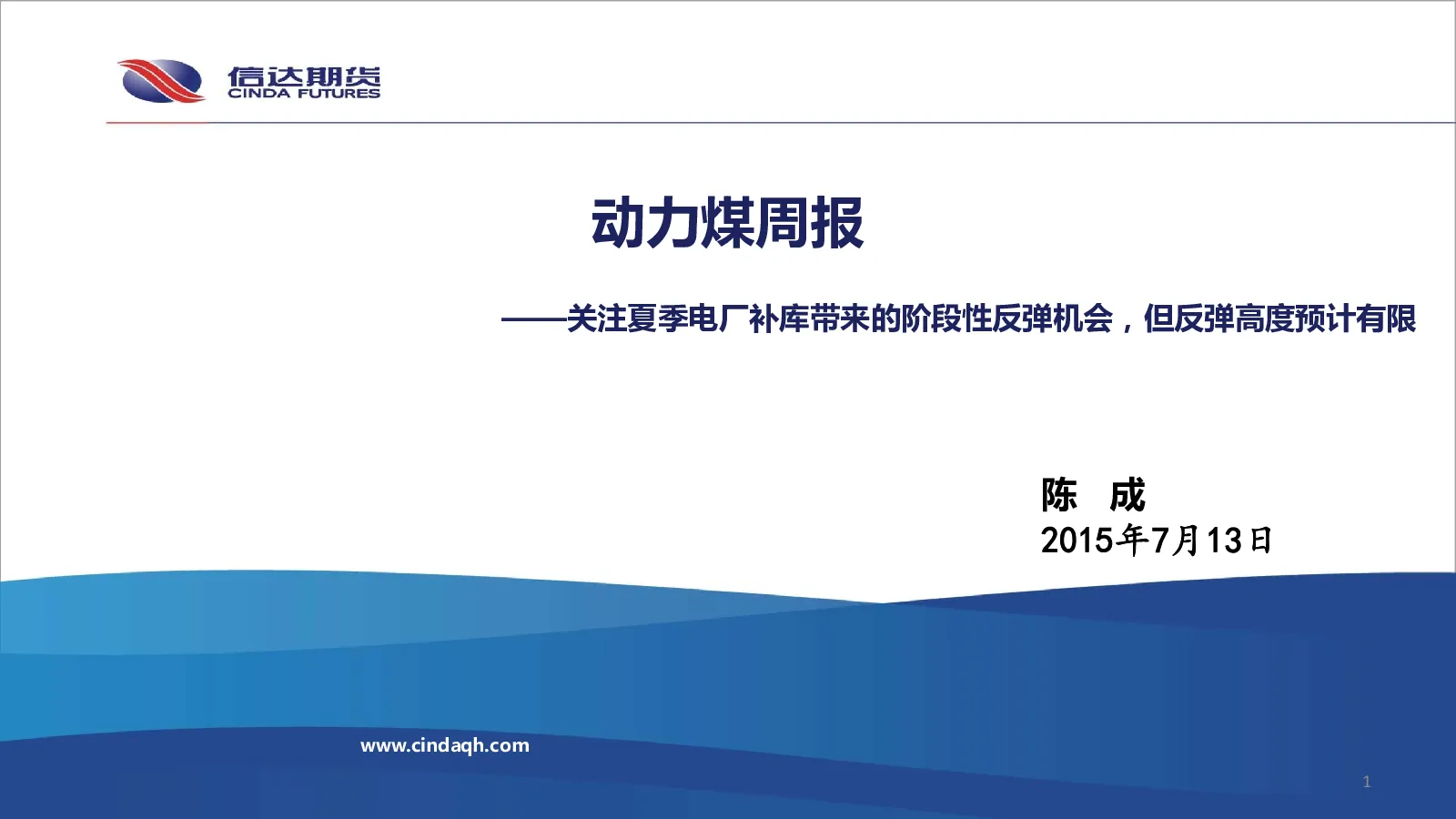 信达期货
CINDA FUTURES

动力煤周报

——关注夏季电厂补库带来的阶段性反弹机会，但反弹高度预计有限

陈 成
2015年7月13日

www.cindaqh.com

1